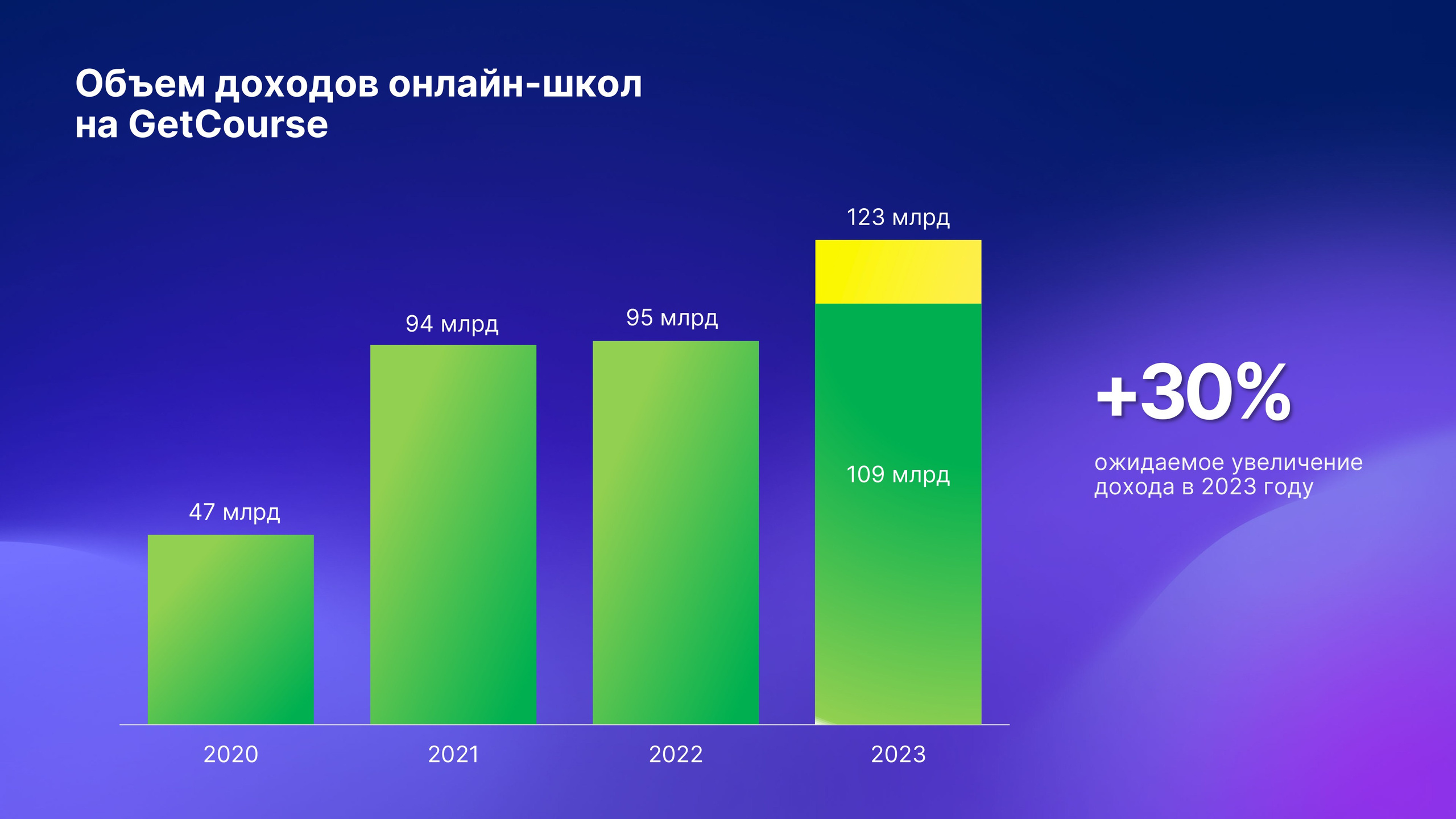 Объем доходов онлайн-школ на GetCourse

47 млрд
94 млрд
95 млрд
123 млрд
109 млрд

2020
2021
2022
2023

+30%
ожидаемое увеличение дохода в 2023 году